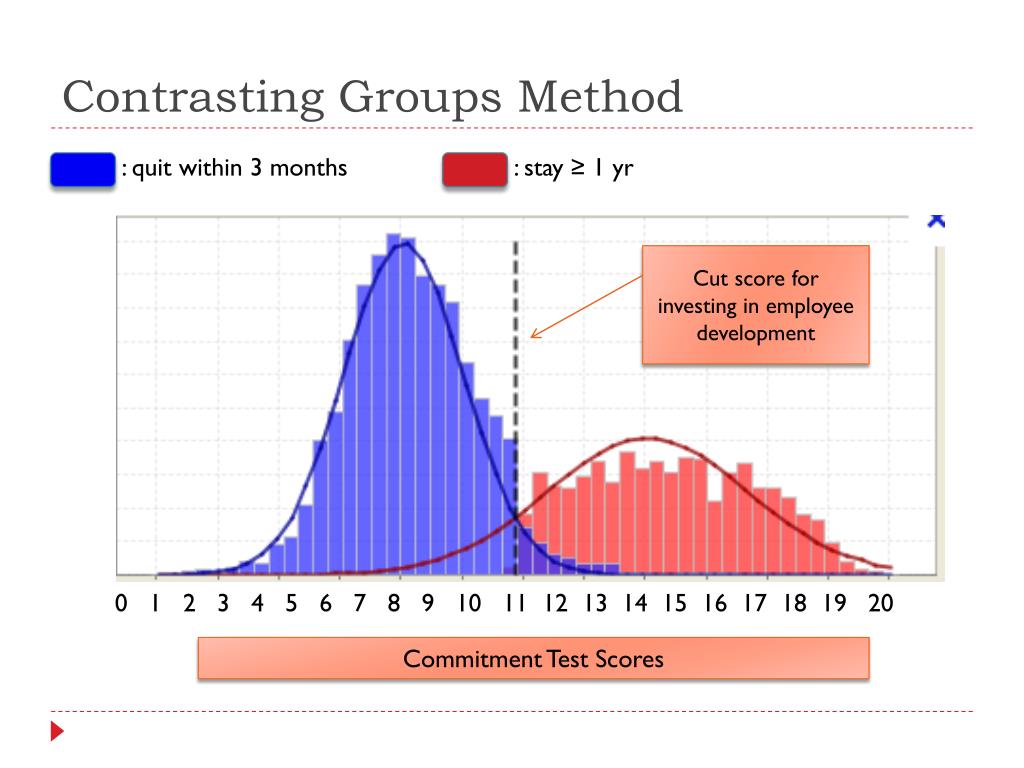 Contrasting Groups Method

: quit within 3 months

: stay ≥ 1 yr

Cut score for investing in employee development

0 1 2 3 4 5 6 7 8 9 10 11 12 13 14 15 16 17 18 19 20

Commitment Test Scores